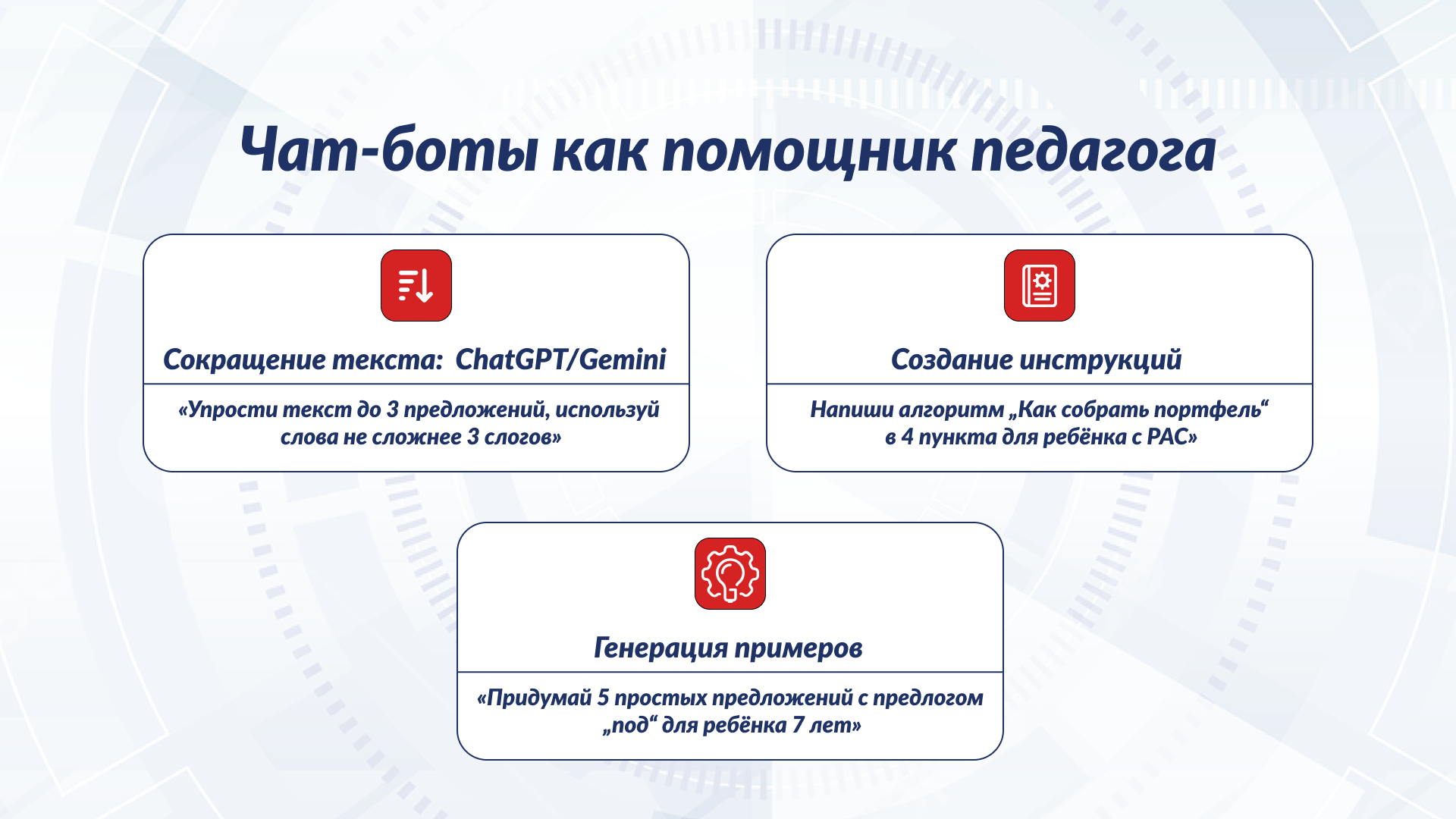 Чат-боты как помощник педагога

Сокращение текста:  ChatGPT/Gemini

«Упрости текст до 3 предложений, используй слова не сложнее 3 слогов»

Создание инструкций

Напиши алгоритм „Как собрать портфель“ в 4 пункта для ребёнка с РАС»

Генерация примеров

«Придумай 5 простых предложений с предлогом „под“ для ребёнка 7 лет»